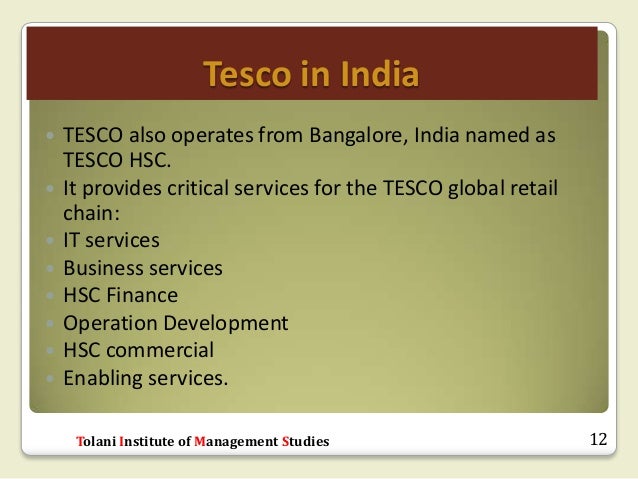 Tesco in India

- TESCO also operates from Bangalore, India named as TESCO HSC.
- It provides critical services for the TESCO global retail chain:
- IT services
- Business services
- HSC Finance
- Operation Development
- HSC commercial
- Enabling services.

Tolani Institute of Management Studies

12